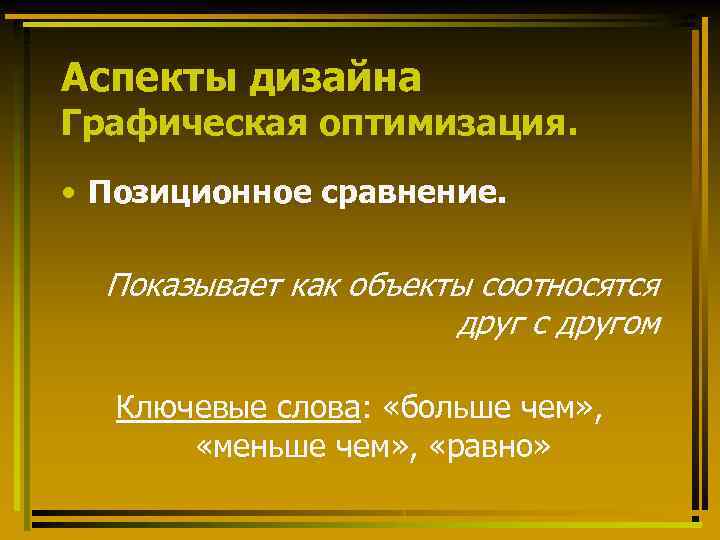 Аспекты дизайна
Графическая оптимизация.

• Позиционное сравнение.

Показывает как объекты соотносятся друг с другом

Ключевые слова: «больше чем», «меньше чем», «равно»